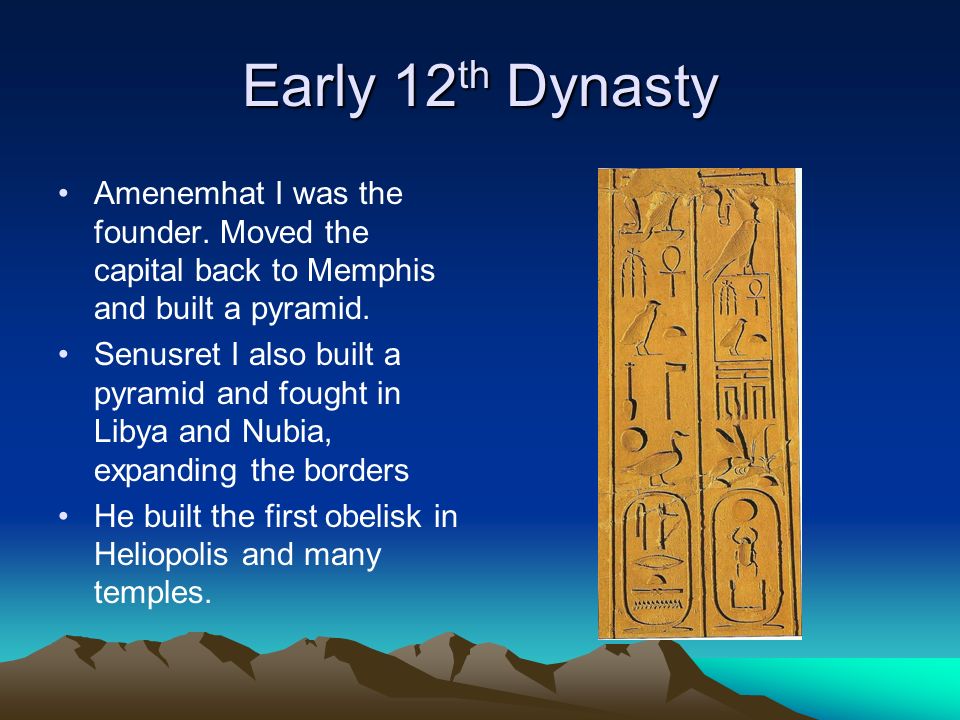 Early 12$^{th}$ Dynasty

• Amenemhat I was the founder. Moved the capital back to Memphis and built a pyramid.

• Senusret I also built a pyramid and fought in Libya and Nubia, expanding the borders

• He built the first obelisk in Heliopolis and many temples.